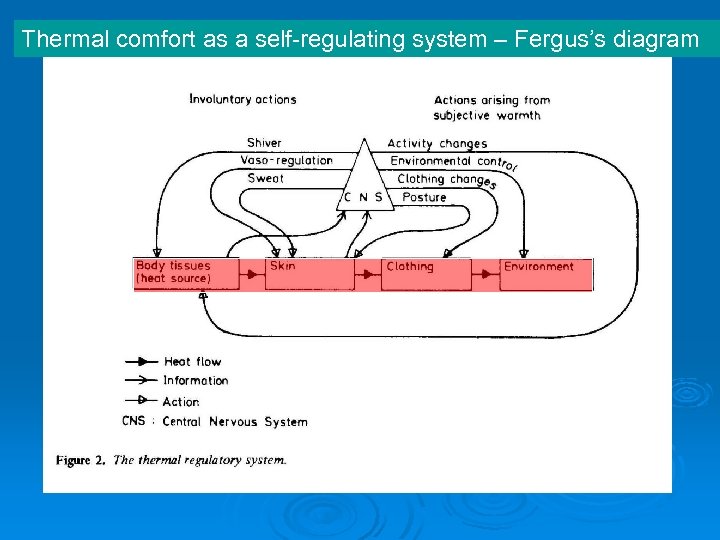 Thermal comfort as a self-regulating system – Fergus's diagram

Involuntary actions

Actions arising from subjective warmth

Shiver

Vaso-regulation

Sweat

Activity changes

Environmental control

Clothing changes

Posture

C N S

Body tissues (heat source)

Skin

Clothing

Environment

Heat flow

Information

Action

CNS : Central Nervous System

Figure 2. The thermal regulatory system.